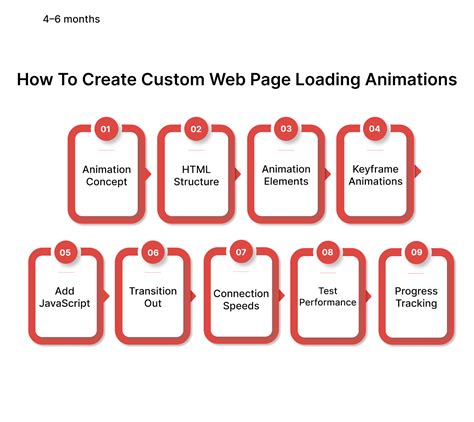 4–6 months

How To Create Custom Web Page Loading Animations

01
Animation Concept

02
HTML Structure

03
Animation Elements

04
Keyframe Animations

05
Add JavaScript

06
Transition Out

07
Connection Speeds

08
Test Performance

09
Progress Tracking